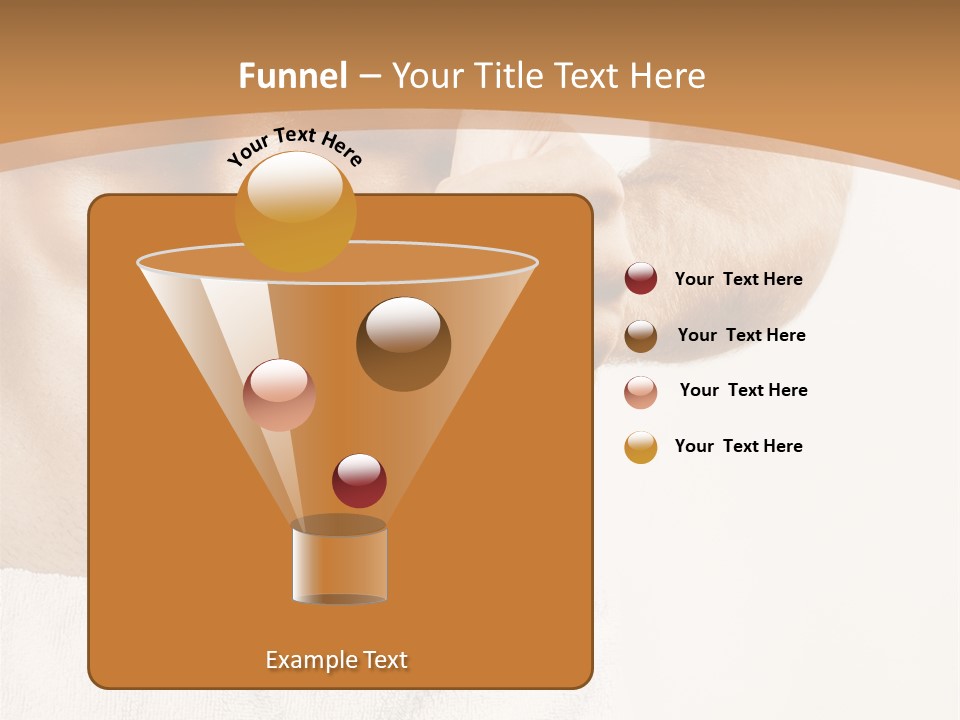 Funnel – Your Title Text Here

Your Text Here

Your Text Here

Your Text Here

Your Text Here

Your Text Here

Example Text